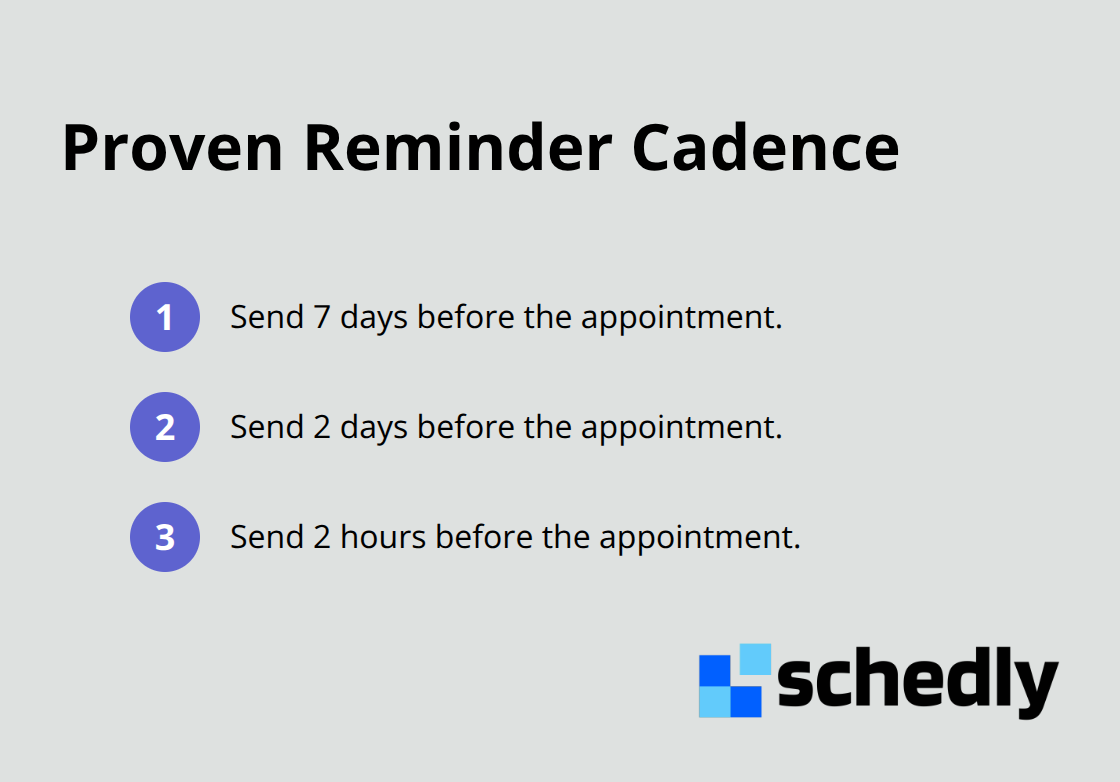 Proven Reminder Cadence

1 Send 7 days before the appointment.

2 Send 2 days before the appointment.

3 Send 2 hours before the appointment.

schedly